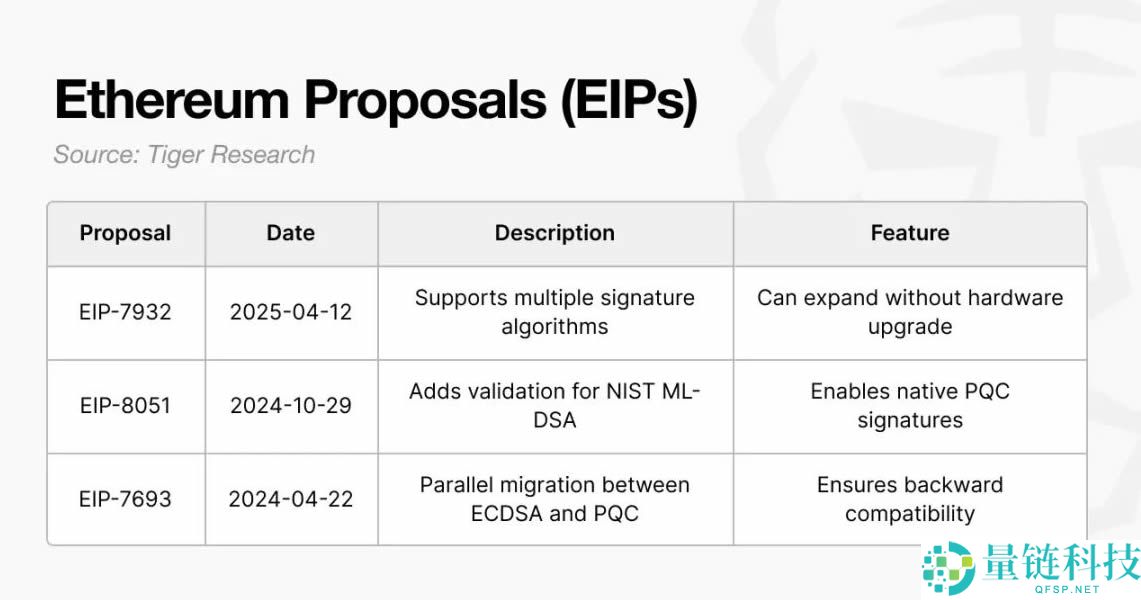 Ethereum Proposals (EIPs)

Source: Tiger Research

| Proposal | Date | Description | Feature |
|---|---|---|---|
| EIP-7932 | 2025-04-12 | Supports multiple signature algorithms | Can expand without hardware upgrade |
| EIP-8051 | 2024-10-29 | Adds validation for NIST ML-DSA | Enables native PQC signatures |
| EIP-7693 | 2024-04-22 | Parallel migration between ECDSA and PQC | Ensures backward compatibility |

量链科技
QFSP.NET